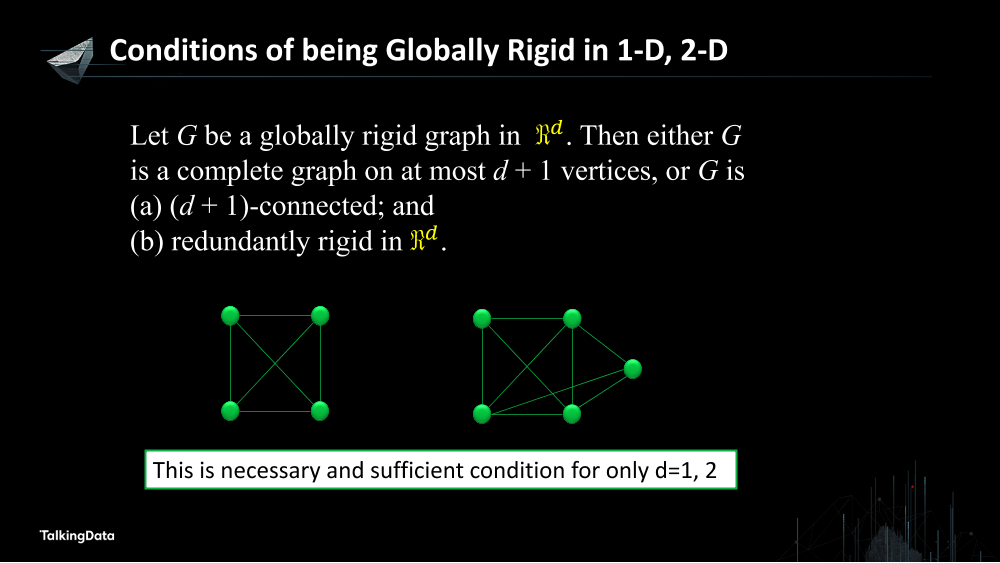 Conditions of being Globally Rigid in 1-D, 2-D

Let $G$ be a globally rigid graph in $\Re^d$. Then either $G$ is a complete graph on at most $d + 1$ vertices, or $G$ is
(a) $(d + 1)$-connected; and
(b) redundantly rigid in $\Re^d$.

This is necessary and sufficient condition for only d=1, 2

TalkingData